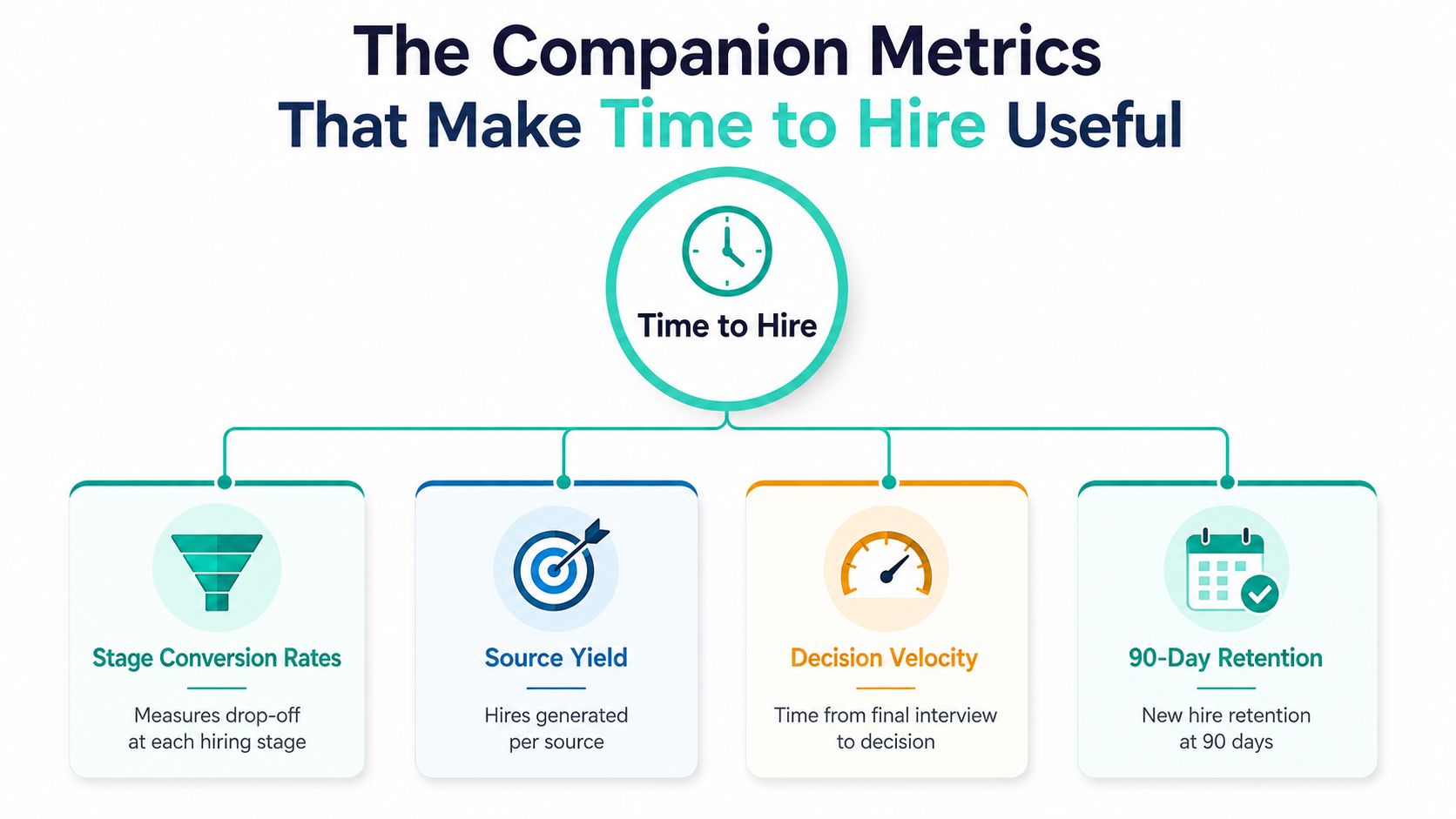 The Companion Metrics
That Make Time to Hire Useful

Time to Hire

Stage Conversion Rates

Measures drop-off at each hiring stage

Source Yield

Hires generated per source

Decision Velocity

Time from final interview to decision

90-Day Retention

New hire retention at 90 days